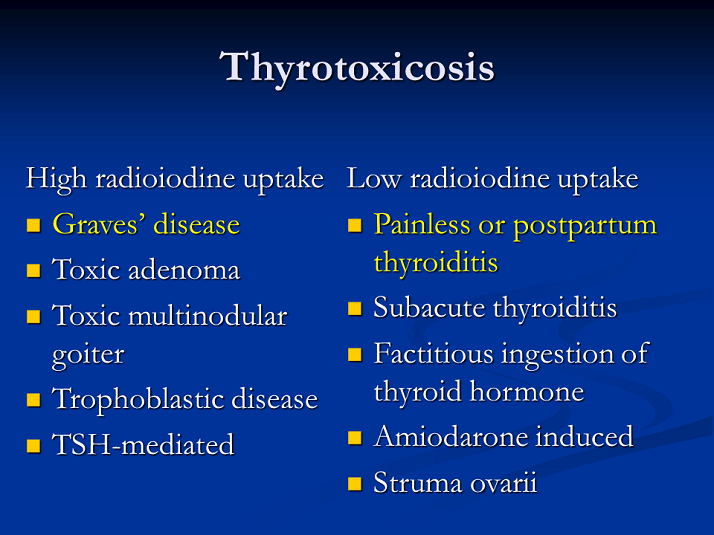 Thyrotoxicosis

High radioiodine uptake
- Graves' disease
- Toxic adenoma
- Toxic multinodular goiter
- Trophoblastic disease
- TSH-mediated

Low radioiodine uptake
- Painless or postpartum thyroiditis
- Subacute thyroiditis
- Factitious ingestion of thyroid hormone
- Amiodarone induced
- Struma ovarii